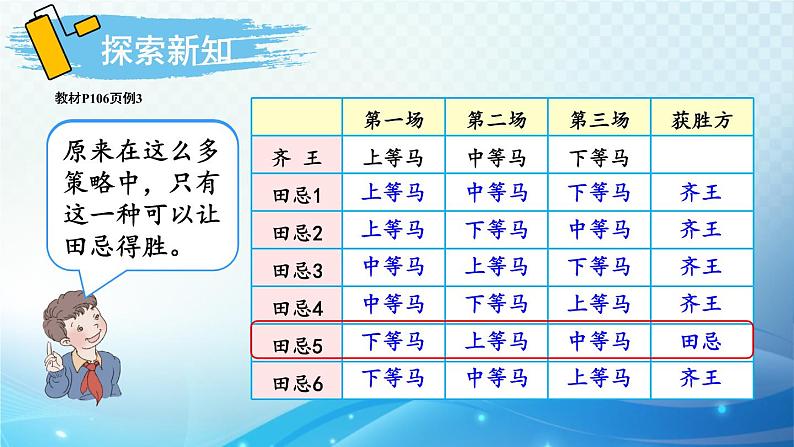 探索新知

教材P106页例3

原来在这么多策略中，只有这一种可以让田忌得胜。

|  | 第一场 | 第二场 | 第三场 | 获胜方 |
|---|---|---|---|---|
| 齐 王 | 上等马 | 中等马 | 下等马 |  |
| 田忌1 | 上等马 | 中等马 | 下等马 | 齐王 |
| 田忌2 | 上等马 | 下等马 | 中等马 | 齐王 |
| 田忌3 | 中等马 | 上等马 | 下等马 | 齐王 |
| 田忌4 | 中等马 | 下等马 | 上等马 | 齐王 |
| 田忌5 | 下等马 | 上等马 | 中等马 | 田忌 |
| 田忌6 | 下等马 | 中等马 | 上等马 | 齐王 |